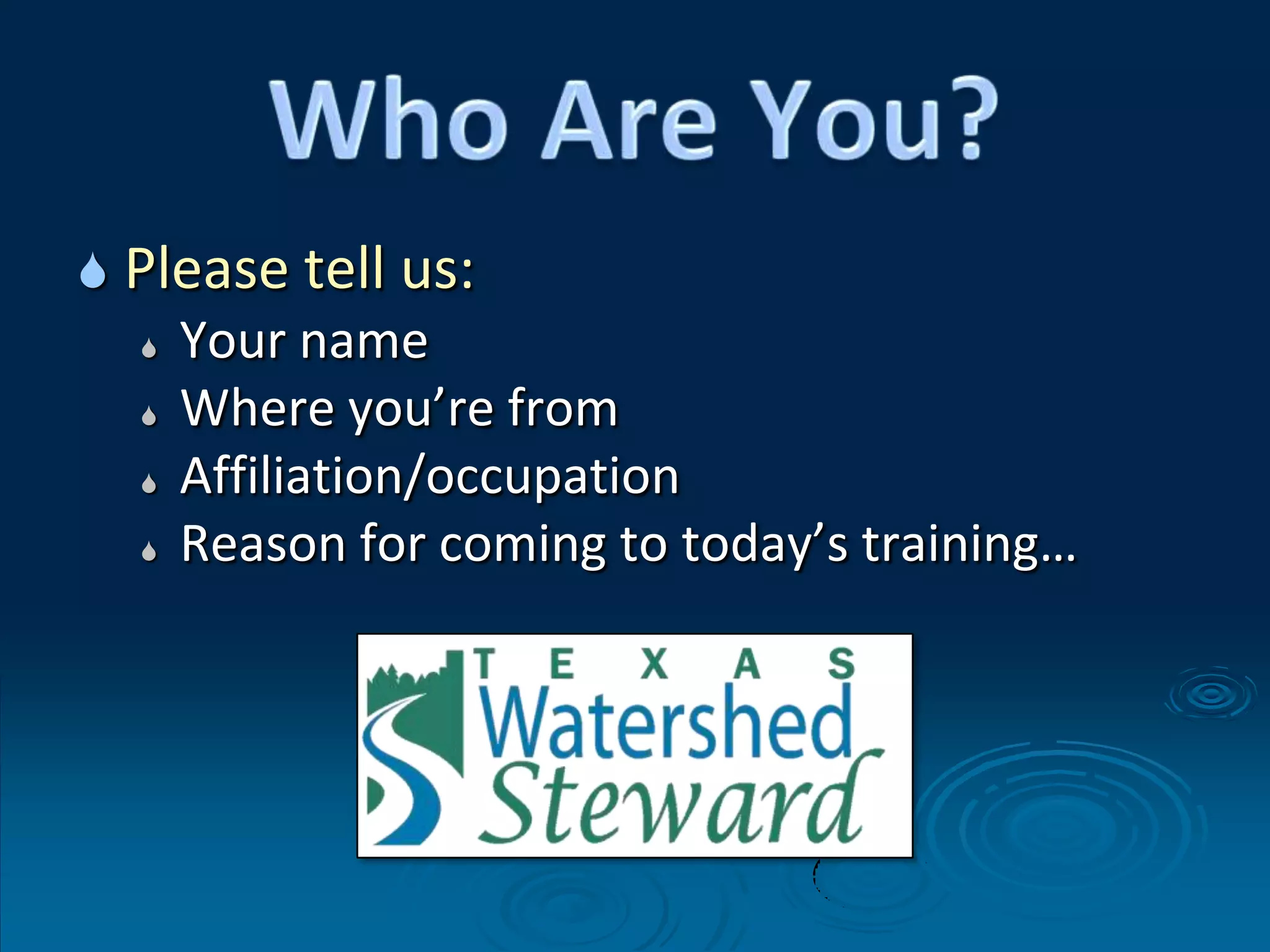 Who Are You?

Please tell us:

Your name

Where you’re from

Affiliation/occupation

Reason for coming to today’s training…

TEXAS
Watershed
Steward